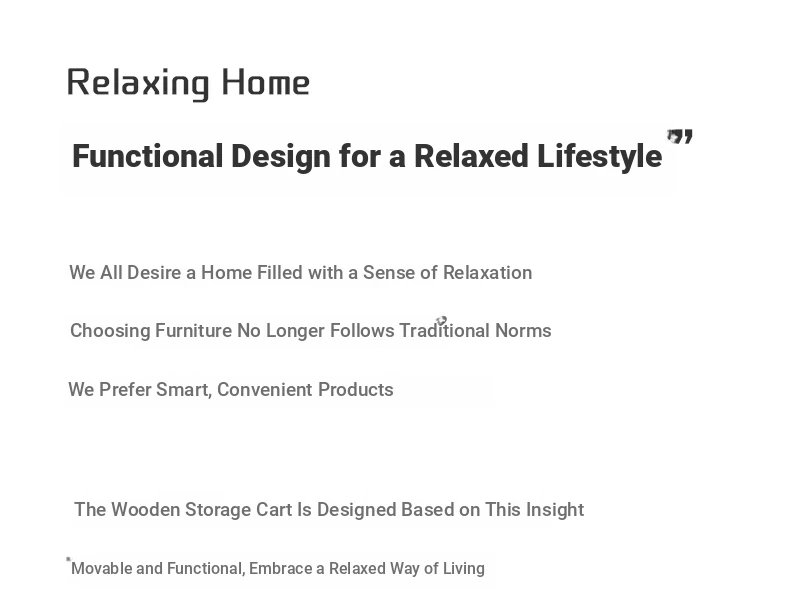 Relaxing Home

Functional Design for a Relaxed Lifestyle ”

We All Desire a Home Filled with a Sense of Relaxation

Choosing Furniture No Longer Follows Traditional Norms

We Prefer Smart, Convenient Products

The Wooden Storage Cart Is Designed Based on This Insight

Movable and Functional, Embrace a Relaxed Way of Living